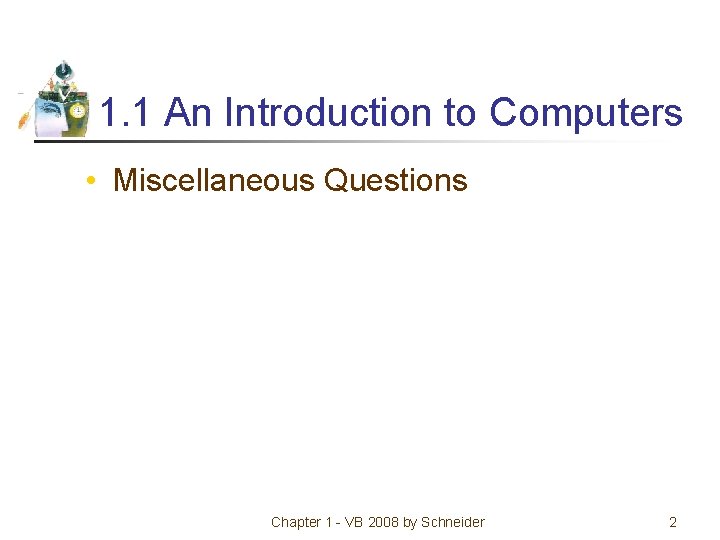 1.1 An Introduction to Computers

• Miscellaneous Questions

Chapter 1 - VB 2008 by Schneider

2